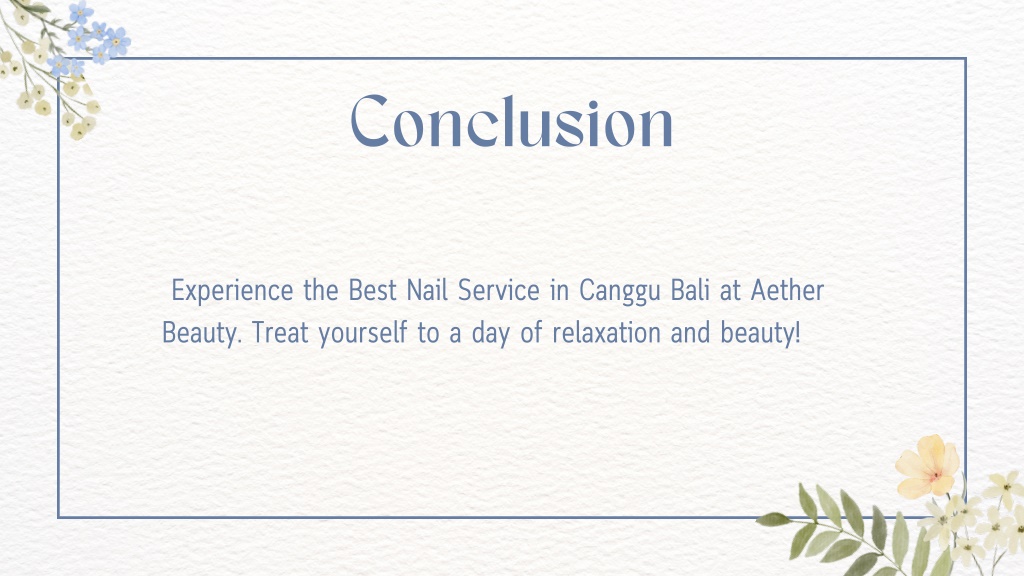 Conclusion

Experience the Best Nail Service in Canggu Bali at Aether Beauty. Treat yourself to a day of relaxation and beauty!